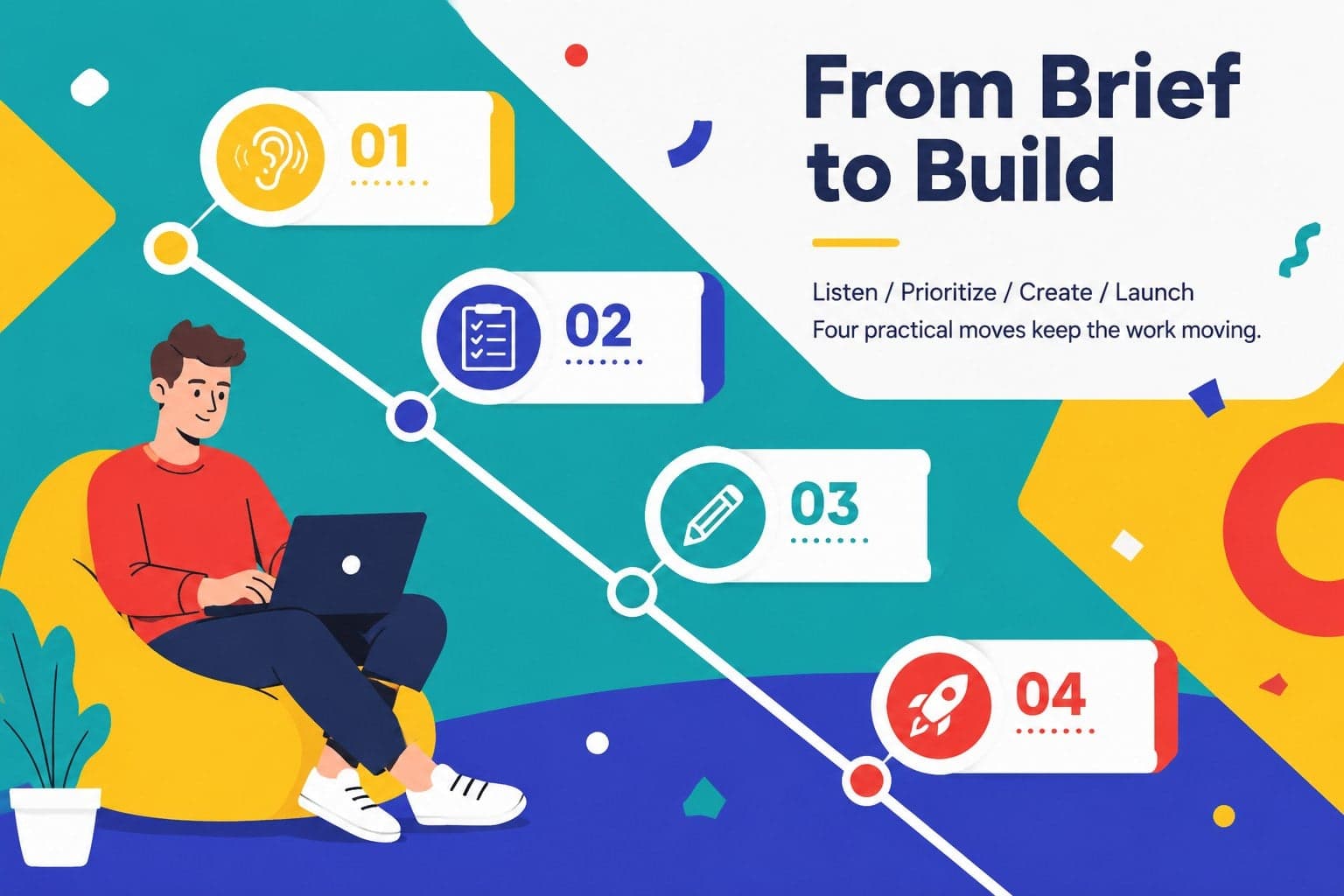 From Brief to Build

Listen / Prioritize / Create / Launch
Four practical moves keep the work moving.

01

02

03

04